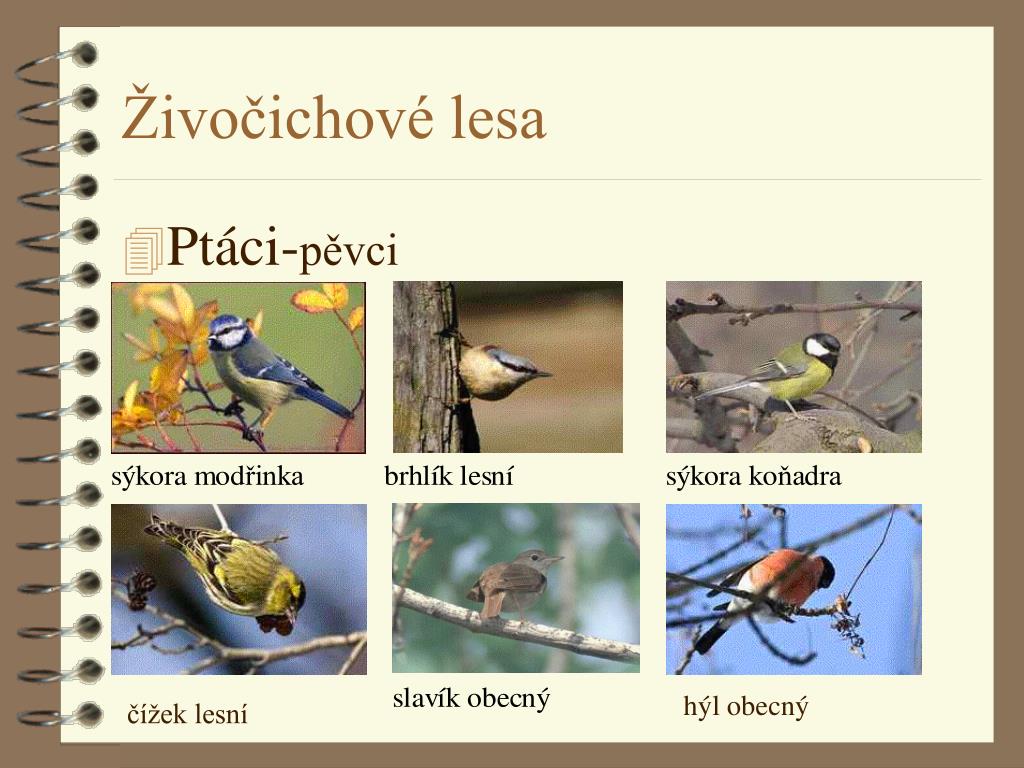 Živočichové lesa

Ptáci-pěvci

sýkora modřinka

brhlík lesní

sýkora koňadra

čížek lesní

slavík obecný

hýl obecný